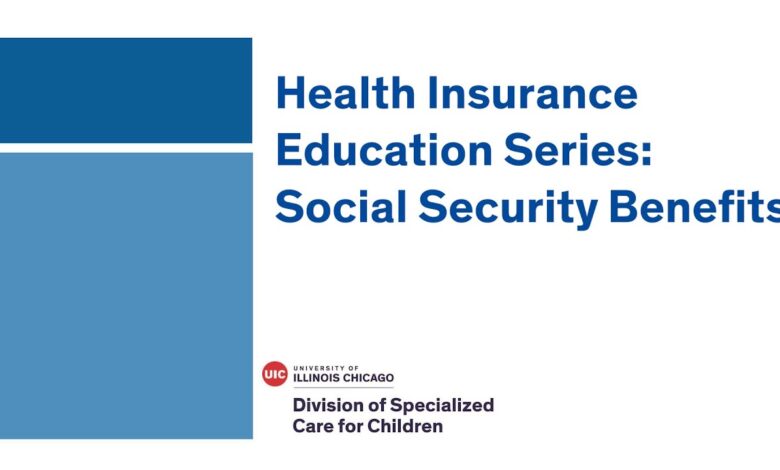 Health Insurance Education Series: Social Security Benefits

UIC UNIVERSITY OF ILLINOIS CHICAGO

Division of Specialized Care for Children